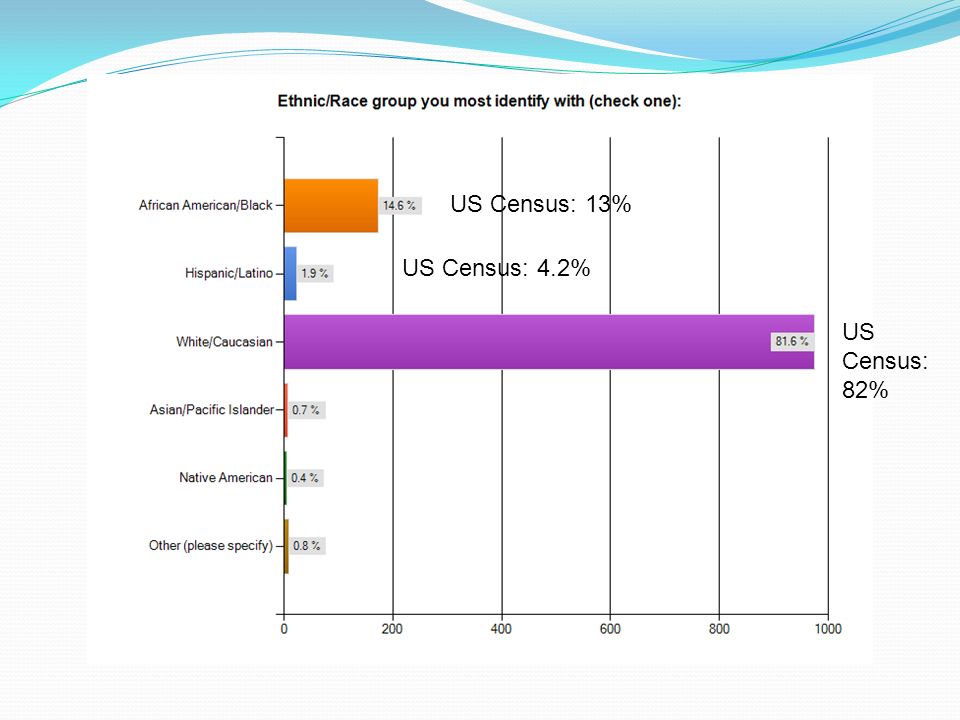 Ethnic/Race group you most identify with (check one):

African American/Black
14.6 %
US Census: 13%

Hispanic/Latino
1.9 %
US Census: 4.2%

White/Caucasian
81.6 %
US Census: 82%

Asian/Pacific Islander
0.7 %

Native American
0.4 %

Other (please specify)
0.8 %

0
200
400
600
800
1000